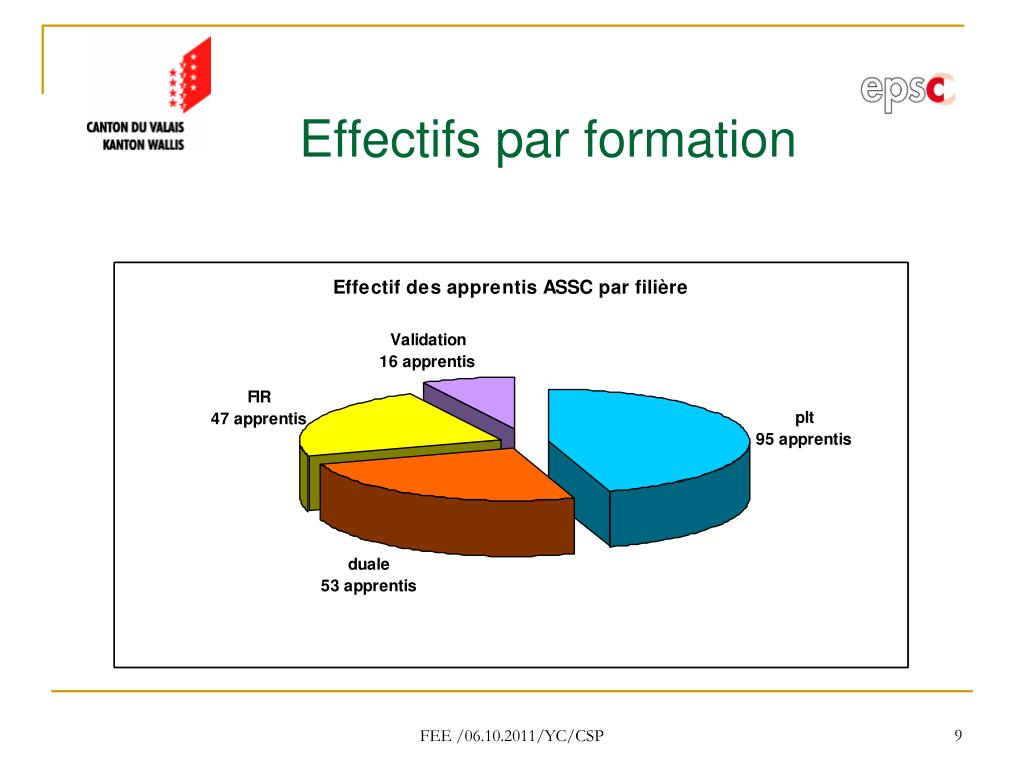 CANTON DU VALAIS
KANTON WALLIS

epsc

Effectifs par formation

Effectif des apprentis ASSC par filière

Validation
16 apprentis

FIR
47 apprentis

plt
95 apprentis

duale
53 apprentis

FEE /06.10.2011/YC/CSP

9